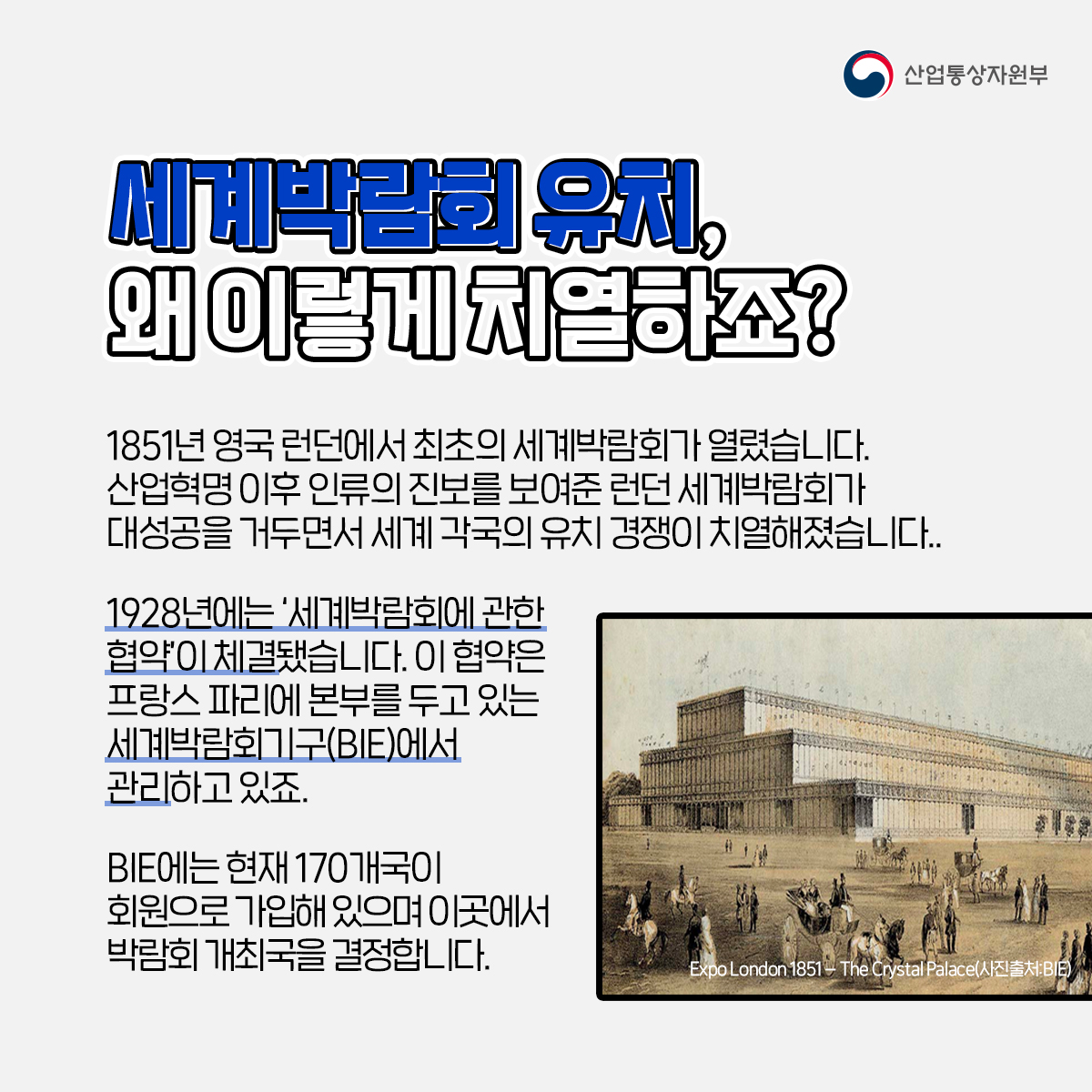 산업통상자원부

세계박람회 유치,
왜 이렇게 치열하죠?

1851년 영국 런던에서 최초의 세계박람회가 열렸습니다. 산업혁명 이후 인류의 진보를 보여준 런던 세계박람회가 대성공을 거두면서 세계 각국의 유치 경쟁이 치열해졌습니다..

1928년에는 '세계박람회에 관한 협약'이 체결됐습니다. 이 협약은 프랑스 파리에 본부를 두고 있는 세계박람회기구(BIE)에서 관리하고 있죠.

BIE에는 현재 170개국이 회원으로 가입해 있으며 이곳에서 박람회 개최국을 결정합니다.

Expo London 1851 – The Crystal Palace(사진출처:BIE)